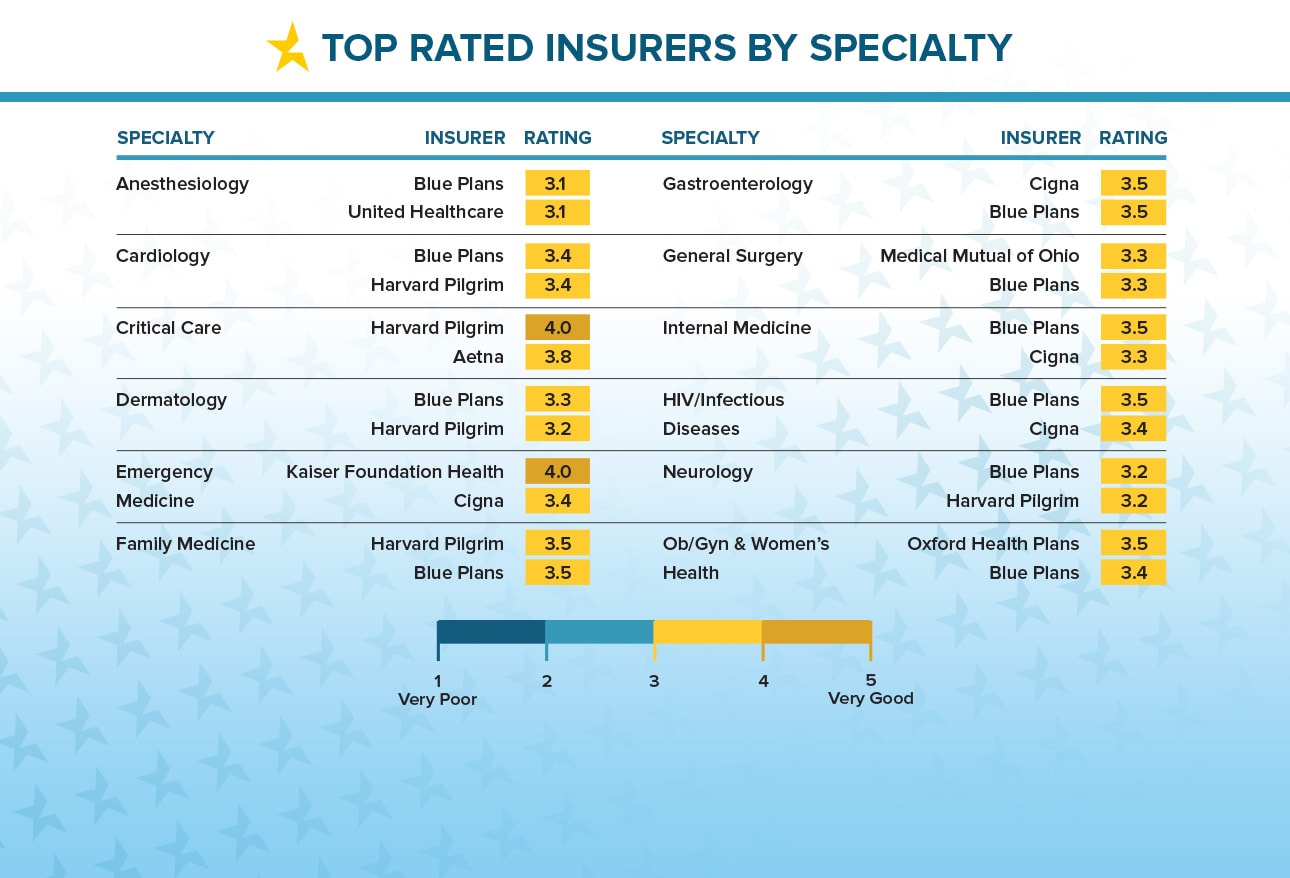 TOP RATED INSURERS BY SPECIALTY

| SPECIALTY | INSURER | RATING |
|---|---|---|
| Anesthesiology | Blue Plans | 3.1 |
| | United Healthcare | 3.1 |
| Cardiology | Blue Plans | 3.4 |
| | Harvard Pilgrim | 3.4 |
| Critical Care | Harvard Pilgrim | 4.0 |
| | Aetna | 3.8 |
| Dermatology | Blue Plans | 3.3 |
| | Harvard Pilgrim | 3.2 |
| Emergency Medicine | Kaiser Foundation Health | 4.0 |
| | Cigna | 3.4 |
| Family Medicine | Harvard Pilgrim | 3.5 |
| | Blue Plans | 3.5 |

| SPECIALTY | INSURER | RATING |
|---|---|---|
| Gastroenterology | Cigna | 3.5 |
| | Blue Plans | 3.5 |
| General Surgery | Medical Mutual of Ohio | 3.3 |
| | Blue Plans | 3.3 |
| Internal Medicine | Blue Plans | 3.5 |
| | Cigna | 3.3 |
| HIV/Infectious Diseases | Blue Plans | 3.5 |
| | Cigna | 3.4 |
| Neurology | Blue Plans | 3.2 |
| | Harvard Pilgrim | 3.2 |
| Ob/Gyn & Women's Health | Oxford Health Plans | 3.5 |
| | Blue Plans | 3.4 |

1 Very Poor
2
3
4
5 Very Good